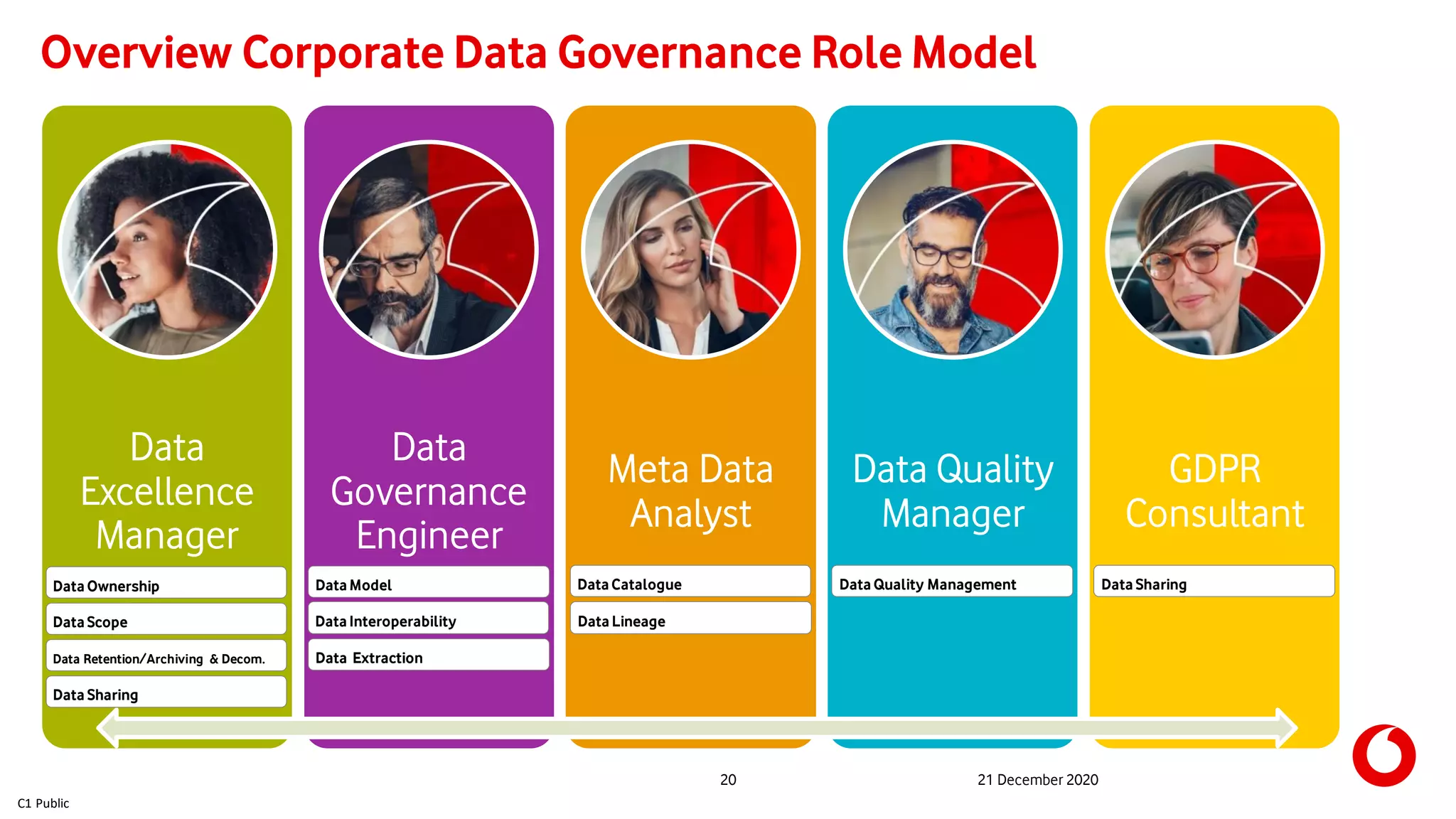 Overview Corporate Data Governance Role Model

Data Excellence Manager

Data Ownership

Data Scope

Data Retention/Archiving & Decom.

Data Sharing

Data Governance Engineer

Data Model

Data Interoperability

Data Extraction

Meta Data Analyst

Data Catalogue

Data Lineage

Data Quality Manager

Data Quality Management

GDPR Consultant

Data Sharing

20

21 December 2020

C1 Public